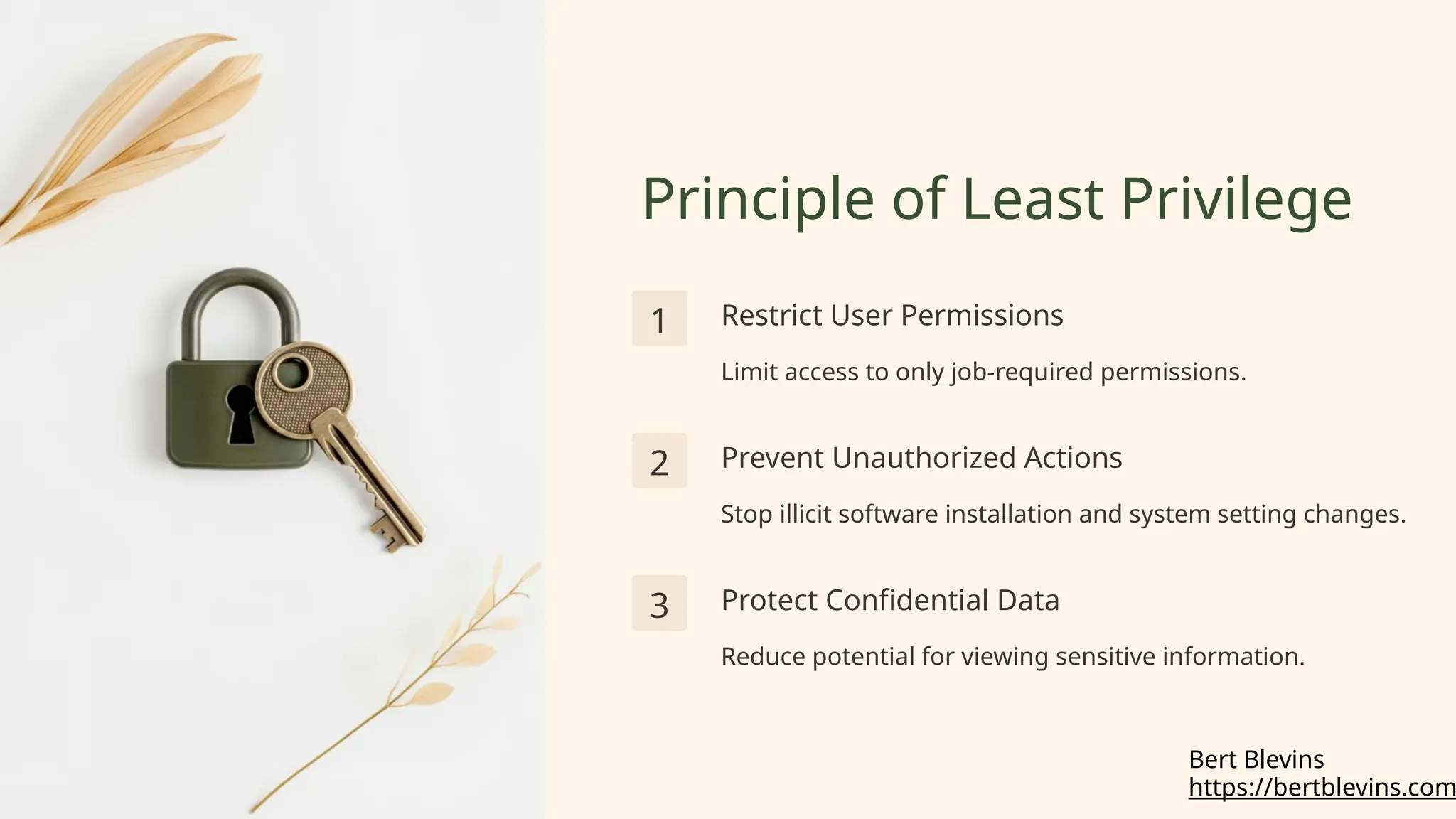 Principle of Least Privilege

1

Restrict User Permissions

Limit access to only job-required permissions.

2

Prevent Unauthorized Actions

Stop illicit software installation and system setting changes.

3

Protect Confidential Data

Reduce potential for viewing sensitive information.

Bert Blevins
https://bertblevins.com